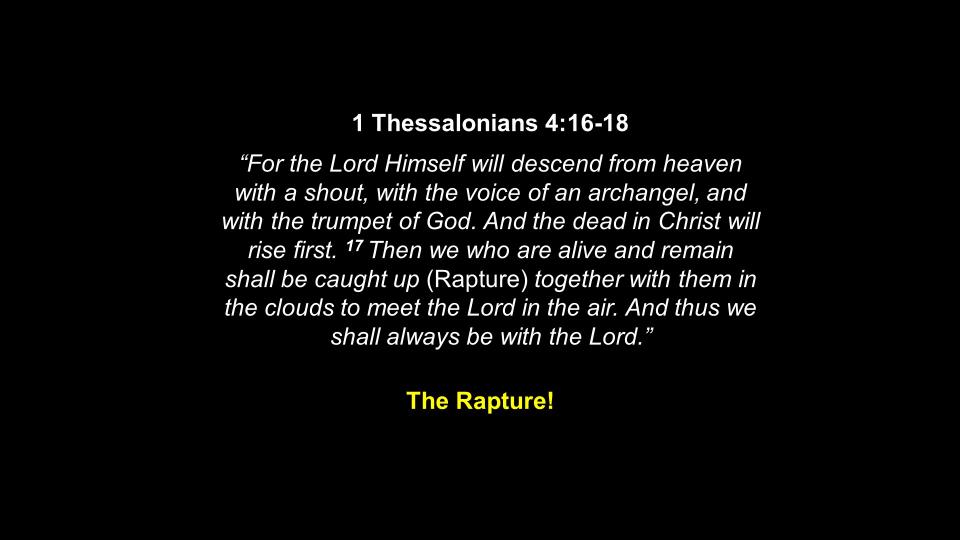 1 Thessalonians 4:16-18

“For the Lord Himself will descend from heaven with a shout, with the voice of an archangel, and with the trumpet of God. And the dead in Christ will rise first. $^{17}$ Then we who are alive and remain shall be caught up (Rapture) together with them in the clouds to meet the Lord in the air. And thus we shall always be with the Lord.”

The Rapture!